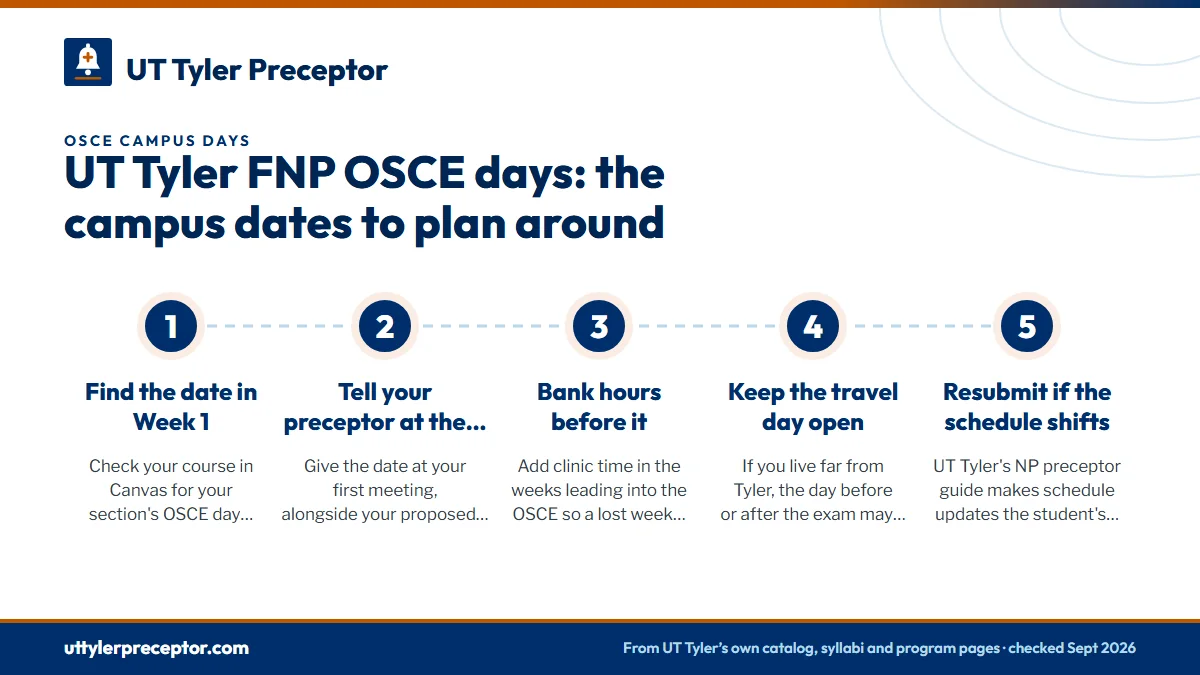 UT Tyler Preceptor

OSCE CAMPUS DAYS

UT Tyler FNP OSCE days: the campus dates to plan around

1

Find the date in Week 1

Check your course in Canvas for your section's OSCE day...

2

Tell your preceptor at the...

Give the date at your first meeting, alongside your proposed...

3

Bank hours before it

Add clinic time in the weeks leading into the OSCE so a lost week...

4

Keep the travel day open

If you live far from Tyler, the day before or after the exam may...

5

Resubmit if the schedule shifts

UT Tyler's NP preceptor guide makes schedule updates the student's...

uttylerpreceptor.com

From UT Tyler's own catalog, syllabi and program pages · checked Sept 2026